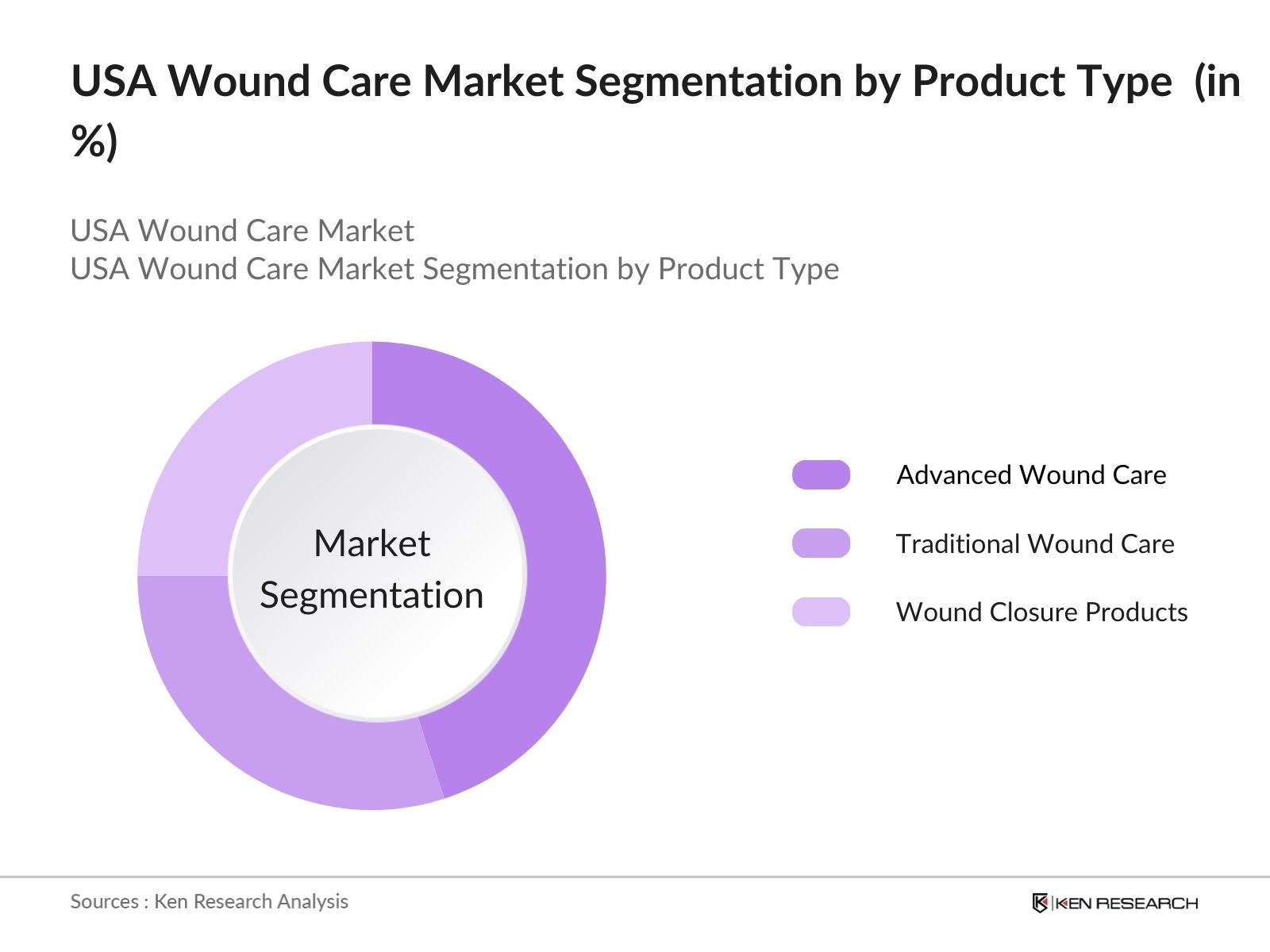 USA Wound Care Market Segmentation by Product Type (in %)

USA Wound Care Market
USA Wound Care Market Segmentation by Product Type

Market Segmentation

Advanced Wound Care
Traditional Wound Care
Wound Closure Products

Sources : Ken Research Analysis

KEN RESEARCH